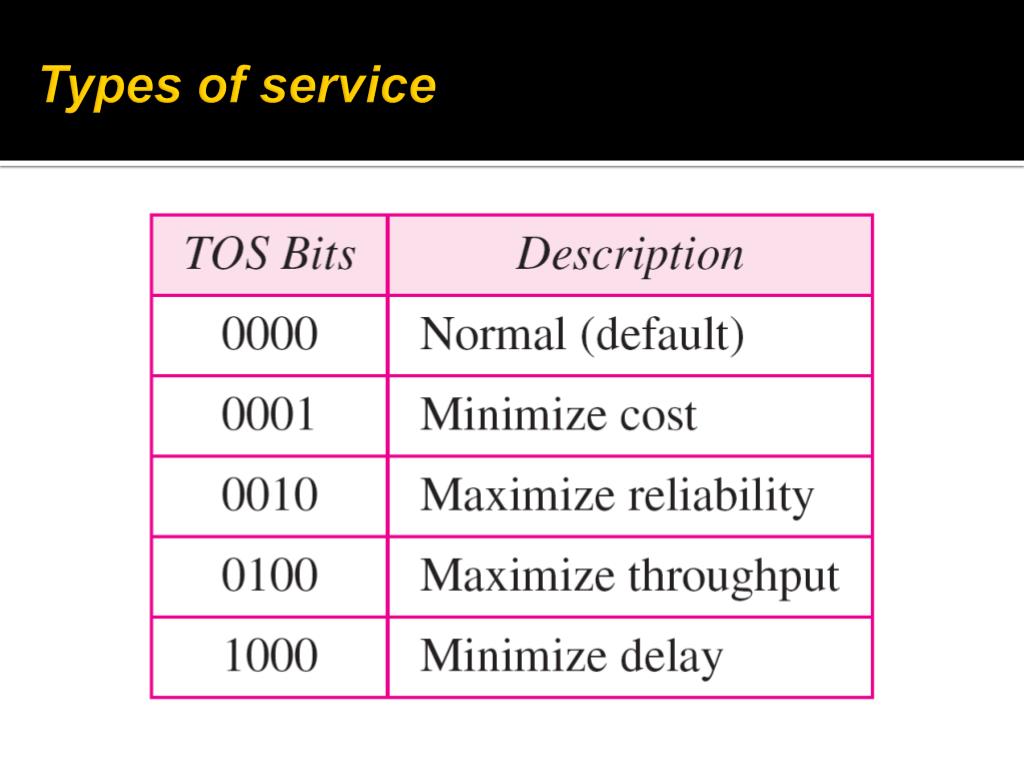 Types of service

| TOS Bits | Description |
|---|---|
| 0000 | Normal (default) |
| 0001 | Minimize cost |
| 0010 | Maximize reliability |
| 0100 | Maximize throughput |
| 1000 | Minimize delay |